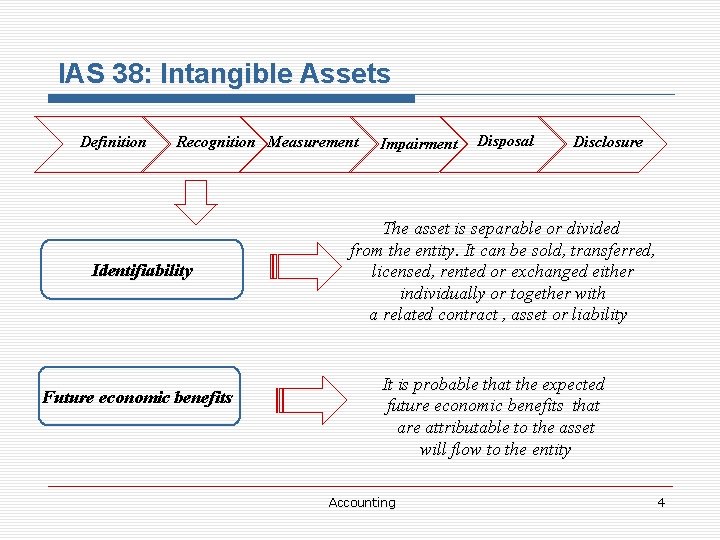 IAS 38: Intangible Assets

Definition
Recognition
Measurement
Impairment
Disposal
Disclosure

Identifiability

The asset is separable or divided from the entity. It can be sold, transferred, licensed, rented or exchanged either individually or together with a related contract , asset or liability

Future economic benefits

It is probable that the expected future economic benefits that are attributable to the asset will flow to the entity

Accounting

4